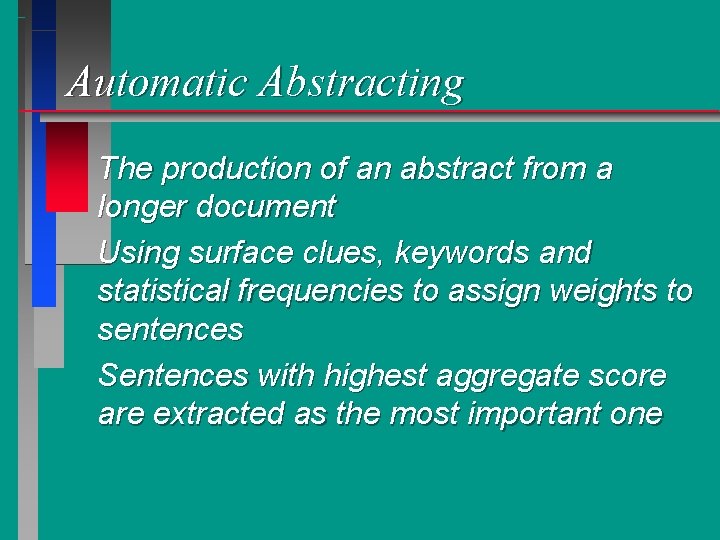 Automatic Abstracting

The production of an abstract from a longer document

Using surface clues, keywords and statistical frequencies to assign weights to sentences

Sentences with highest aggregate score are extracted as the most important one